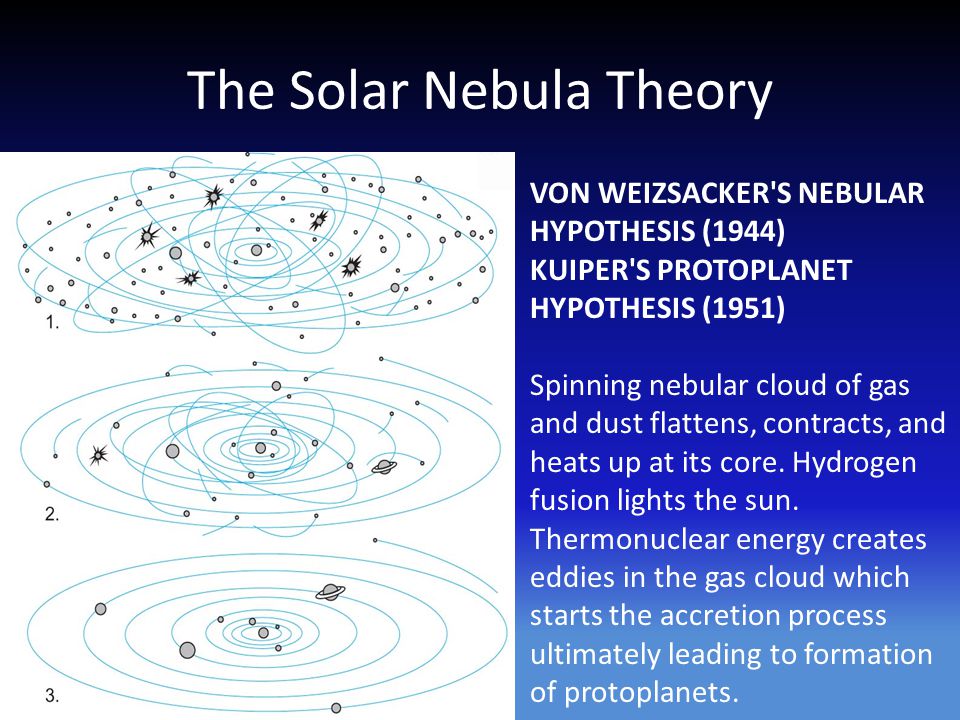 The Solar Nebula Theory

1.

2.

3.

VON WEIZSACKER'S NEBULAR HYPOTHESIS (1944)
KUIPER'S PROTOPLANET HYPOTHESIS (1951)

Spinning nebular cloud of gas and dust flattens, contracts, and heats up at its core. Hydrogen fusion lights the sun. Thermonuclear energy creates eddies in the gas cloud which starts the accretion process ultimately leading to formation of protoplanets.